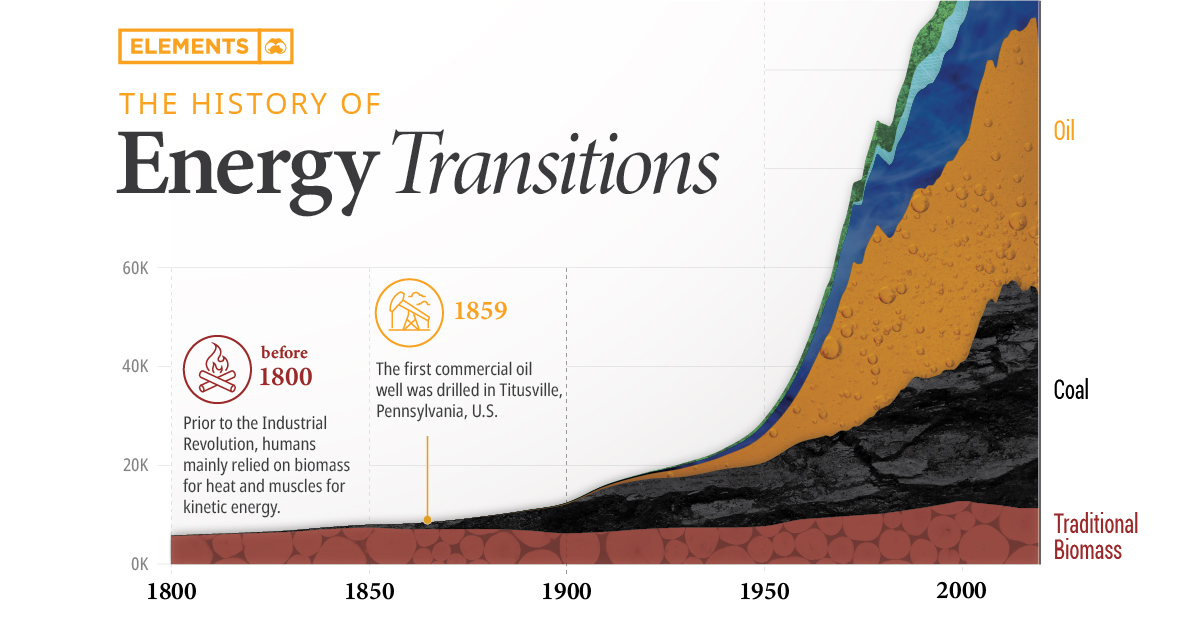 ELEMENTS

THE HISTORY OF
Energy Transitions

60K
40K
20K
0K

before
1800
Prior to the Industrial Revolution, humans mainly relied on biomass for heat and muscles for kinetic energy.

1859
The first commercial oil well was drilled in Titusville, Pennsylvania, U.S.

Oil
Coal
Traditional Biomass

1800
1850
1900
1950
2000